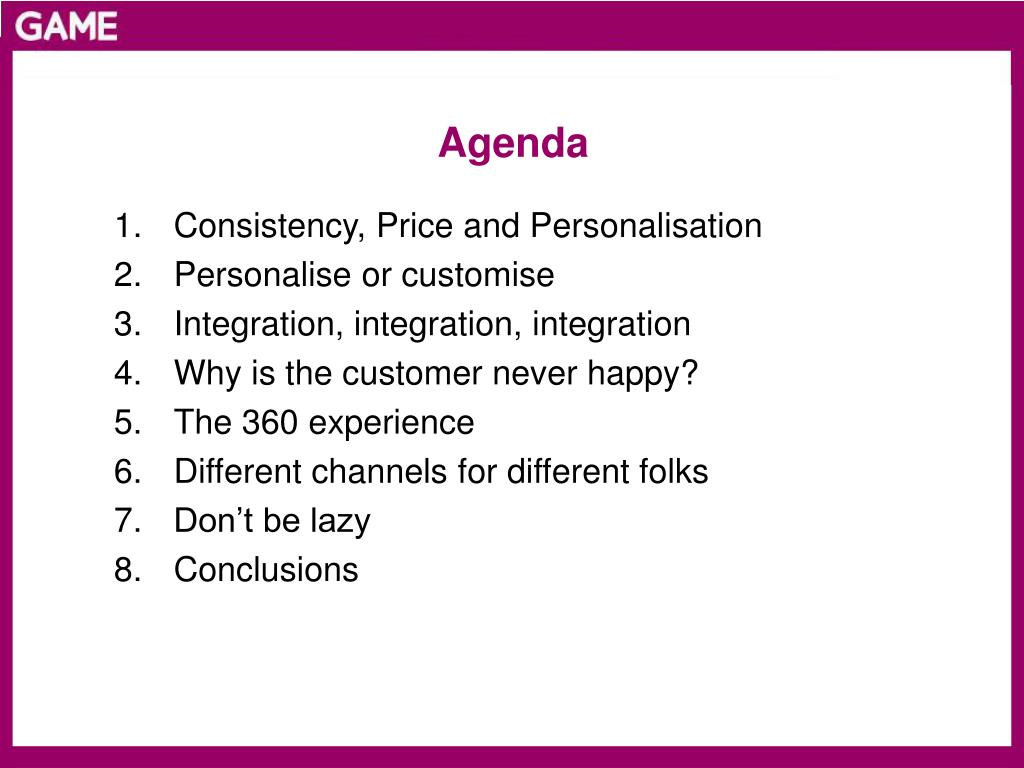 GAME

Agenda

1. Consistency, Price and Personalisation
2. Personalise or customise
3. Integration, integration, integration
4. Why is the customer never happy?
5. The 360 experience
6. Different channels for different folks
7. Don’t be lazy
8. Conclusions